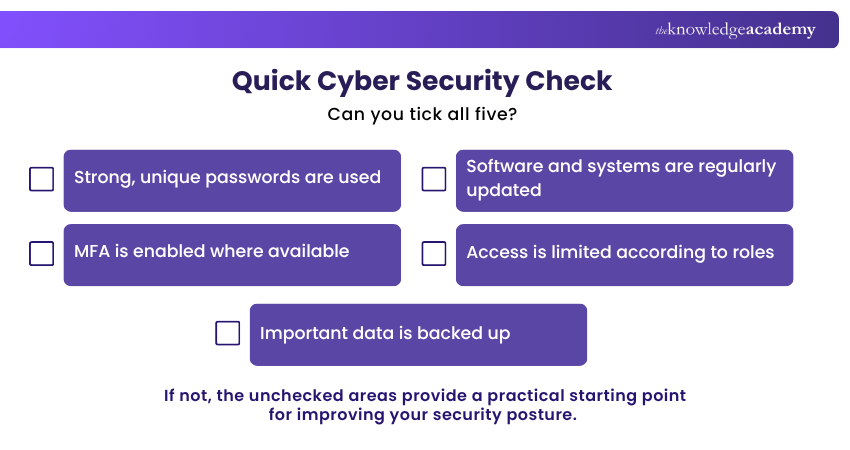 theknowledgeacademy

Quick Cyber Security Check

Can you tick all five?

Strong, unique passwords are used

Software and systems are regularly updated

MFA is enabled where available

Access is limited according to roles

Important data is backed up

If not, the unchecked areas provide a practical starting point for improving your security posture.